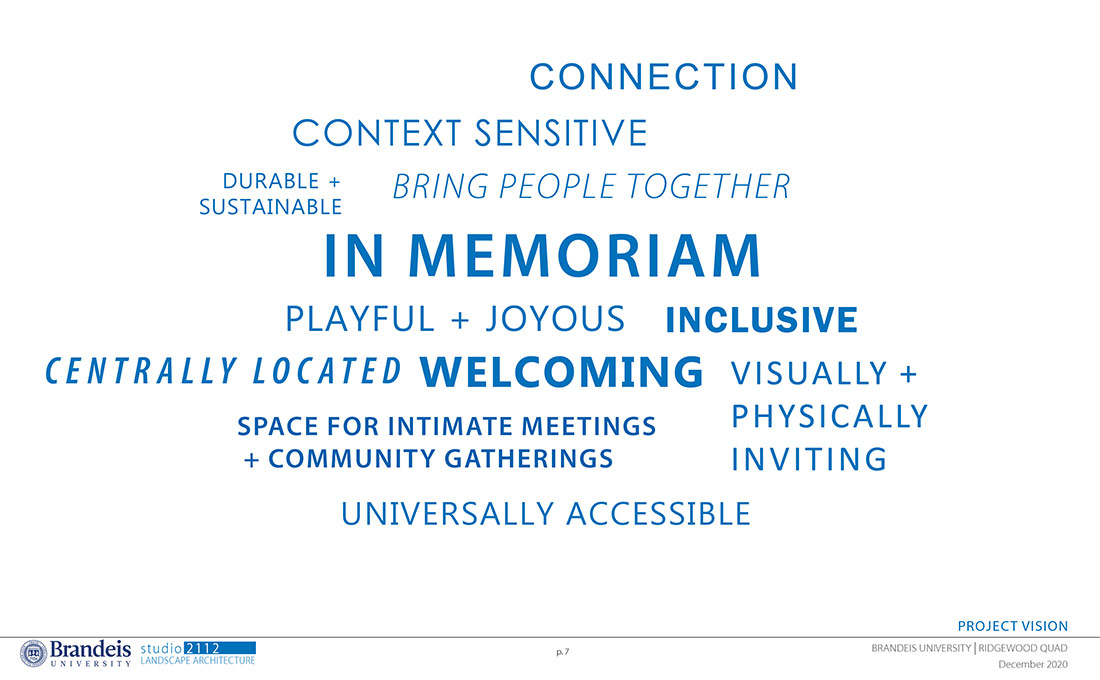 CONNECTION

CONTEXT SENSITIVE

DURABLE + SUSTAINABLE

BRING PEOPLE TOGETHER

IN MEMORIAM

PLAYFUL + JOYOUS

INCLUSIVE

CENTRALLY LOCATED

WELCOMING

VISUALLY + PHYSICALLY INVITING

SPACE FOR INTIMATE MEETINGS + COMMUNITY GATHERINGS

UNIVERSALLY ACCESSIBLE

PROJECT VISION

Brandeis UNIVERSITY

studio 2112 LANDSCAPE ARCHITECTURE

p. 7

BRANDEIS UNIVERSITY | RIDGEWOOD QUAD
December 2020